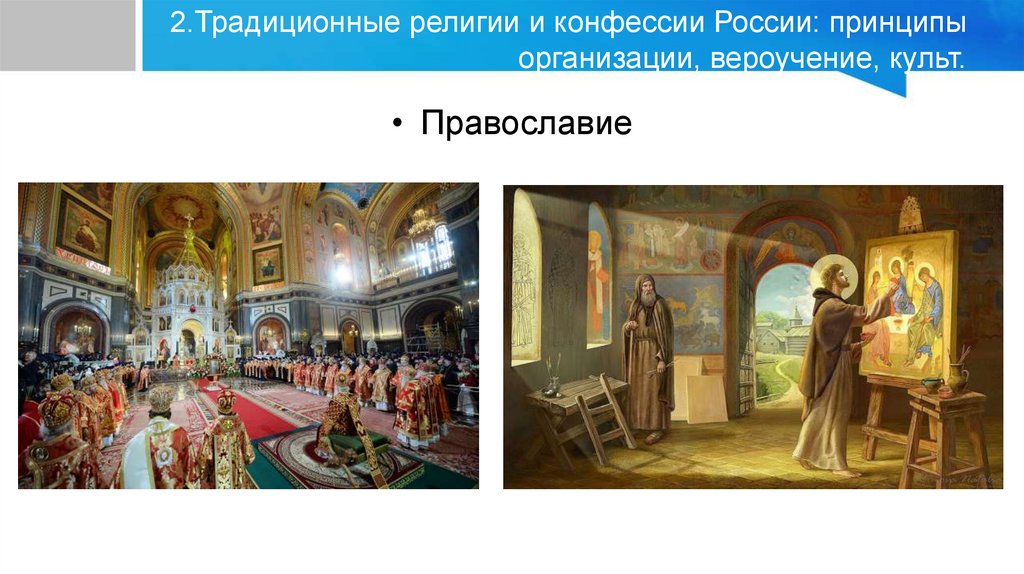 2.Традиционные религии и конфессии России: принципы организации, вероучение, культ.

• Православие